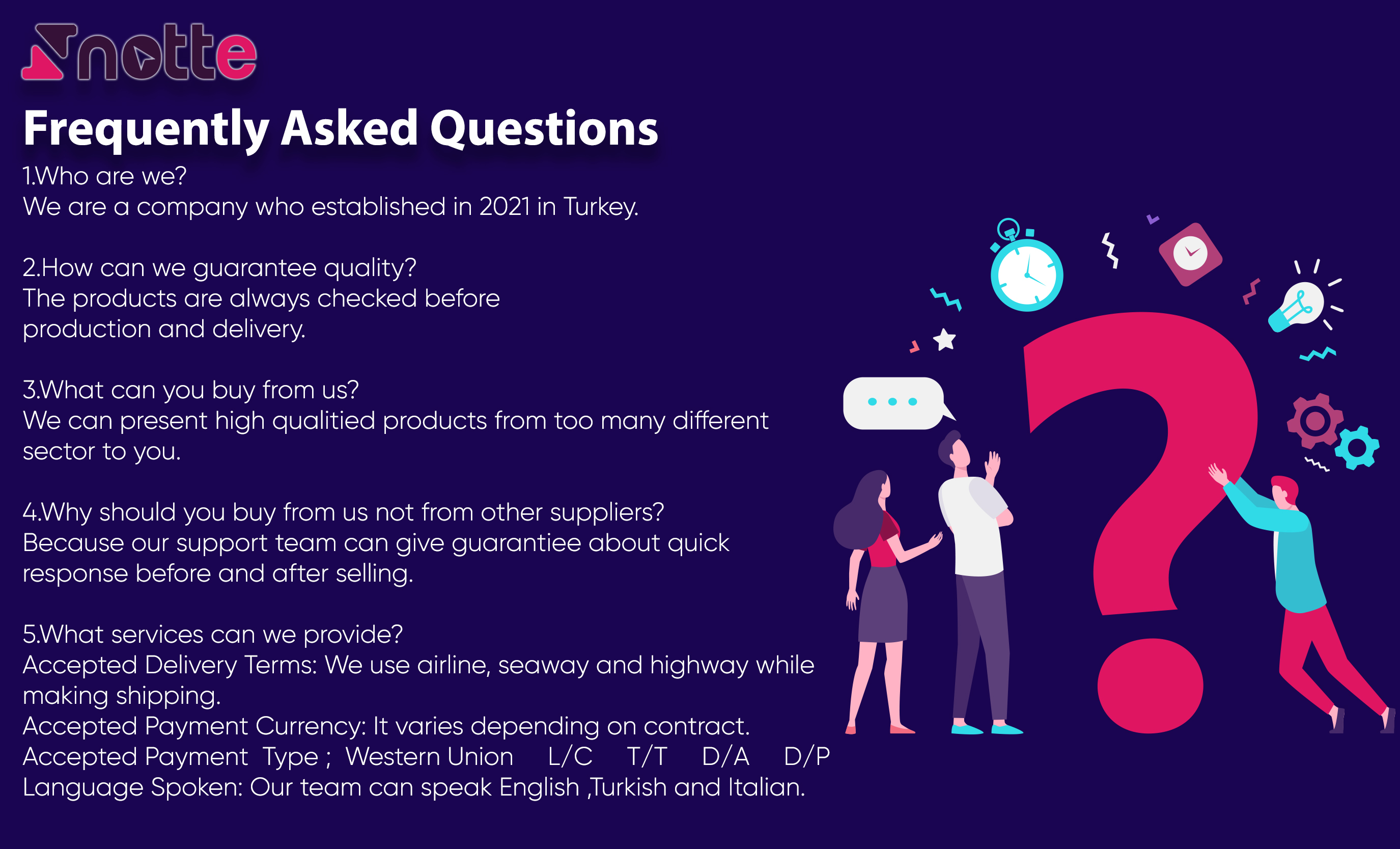 notte

Frequently Asked Questions

1.Who are we?
We are a company who established in 2021 in Turkey.

2.How can we guarantee quality?
The products are always checked before production and delivery.

3.What can you buy from us?
We can present high qualitied products from too many different sector to you.

4.Why should you buy from us not from other suppliers?
Because our support team can give guarantiee about quick response before and after selling.

5.What services can we provide?
Accepted Delivery Terms: We use airline, seaway and highway while making shipping.
Accepted Payment Currency: It varies depending on contract.
Accepted Payment Type ; Western Union L/C T/T D/A D/P
Language Spoken: Our team can speak English ,Turkish and Italian.